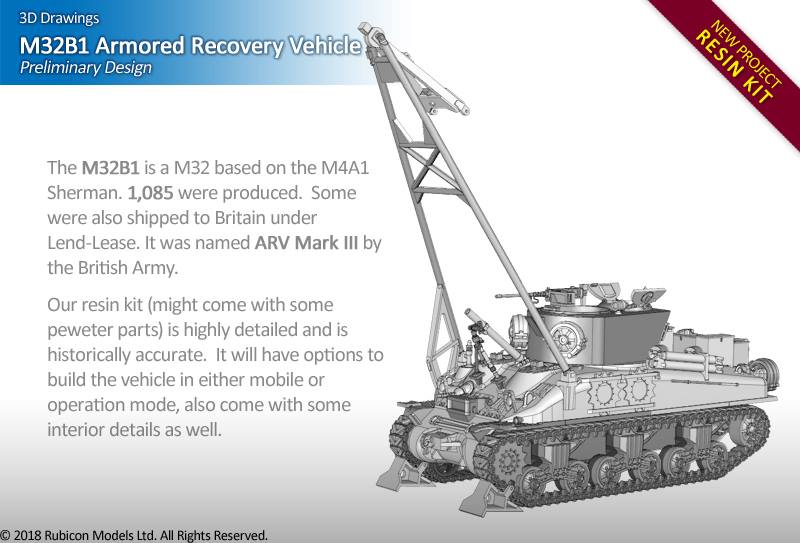 3D Drawings
M32B1 Armored Recovery Vehicle
Preliminary Design

NEW PROJECT
RESIN KIT

The M32B1 is a M32 based on the M4A1 Sherman. 1,085 were produced. Some were also shipped to Britain under Lend-Lease. It was named ARV Mark III by the British Army.

Our resin kit (might come with some peweter parts) is highly detailed and is historically accurate. It will have options to build the vehicle in either mobile or operation mode, also come with some interior details as well.

© 2018 Rubicon Models Ltd. All Rights Reserved.